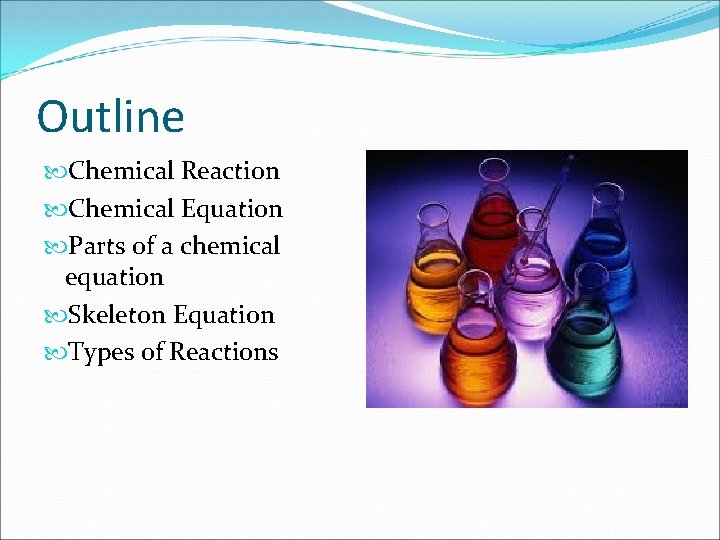 Outline

Chemical Reaction

Chemical Equation

Parts of a chemical equation

Skeleton Equation

Types of Reactions